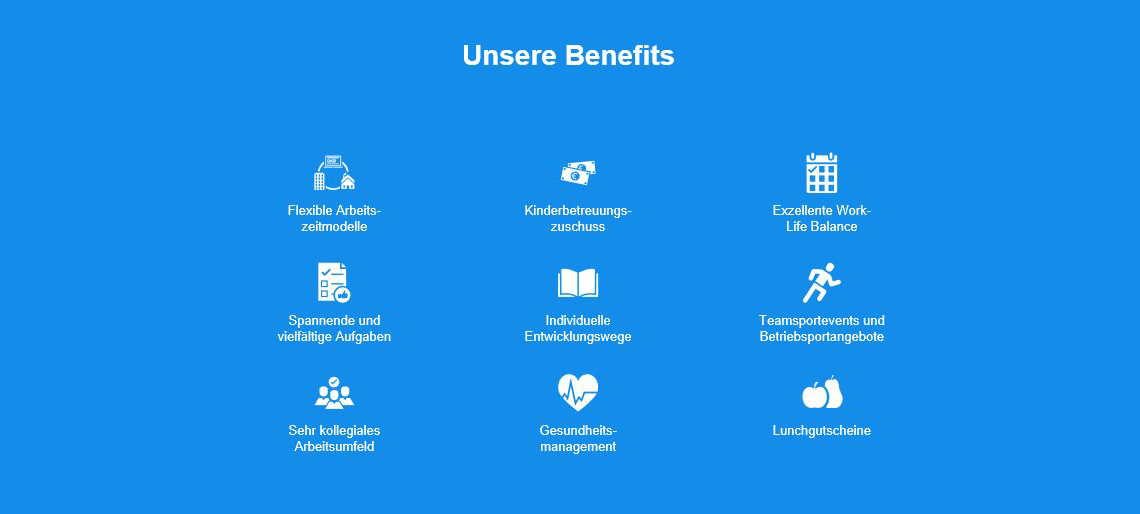 Unsere Benefits

Flexible Arbeitszeitmodelle

Kinderbetreuungszuschuss

Exzellente Work-Life Balance

Spannende und vielfältige Aufgaben

Individuelle Entwicklungswege

Teamsportevents und Betriebsportangebote

Sehr kollegiales Arbeitsumfeld

Gesundheitsmanagement

Lunchgutscheine